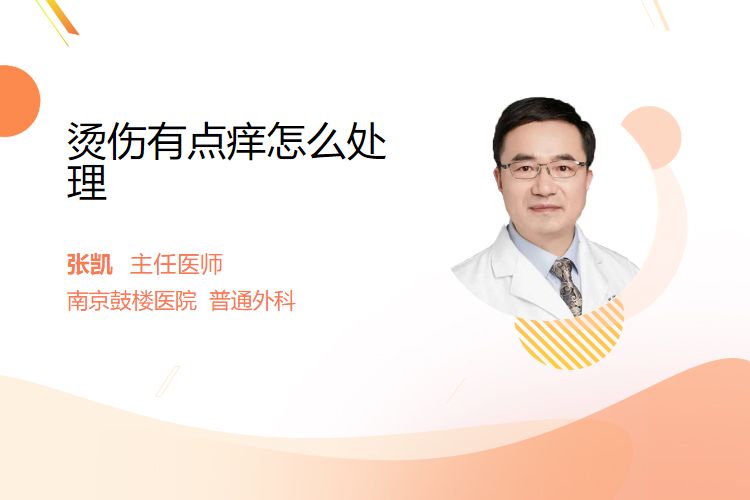 烫伤有点痒怎么处理

张凯 主任医师

南京鼓楼医院 普通外科